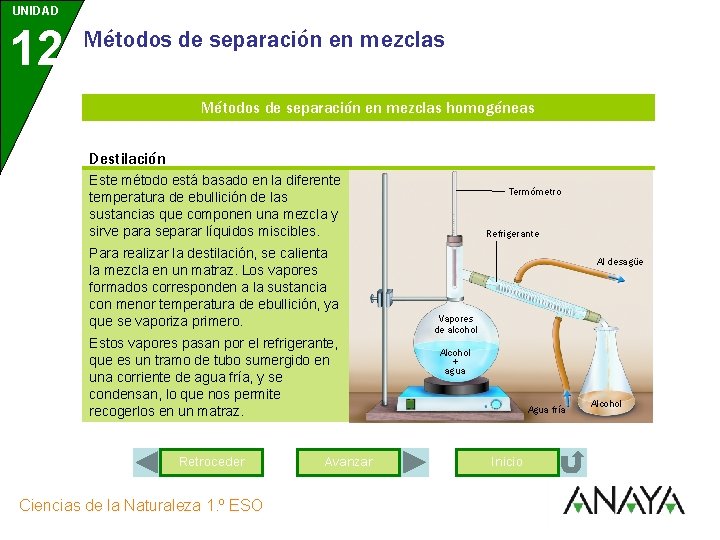 UNIDAD
12

Métodos de separación en mezclas

Métodos de separación en mezclas homogéneas

Destilación

Este método está basado en la diferente temperatura de ebullición de las sustancias que componen una mezcla y sirve para separar líquidos miscibles.

Para realizar la destilación, se calienta la mezcla en un matraz. Los vapores formados corresponden a la sustancia con menor temperatura de ebullición, ya que se vaporiza primero.

Estos vapores pasan por el refrigerante, que es un tramo de tubo sumergido en una corriente de agua fría, y se condensan, lo que nos permite recogerlos en un matraz.

Termómetro
Refrigerante
Al desagüe
Vapores de alcohol
Alcohol + agua
Agua fría
Alcohol

Retroceder
Avanzar
Inicio

Ciencias de la Naturaleza 1.º ESO

ANAYA